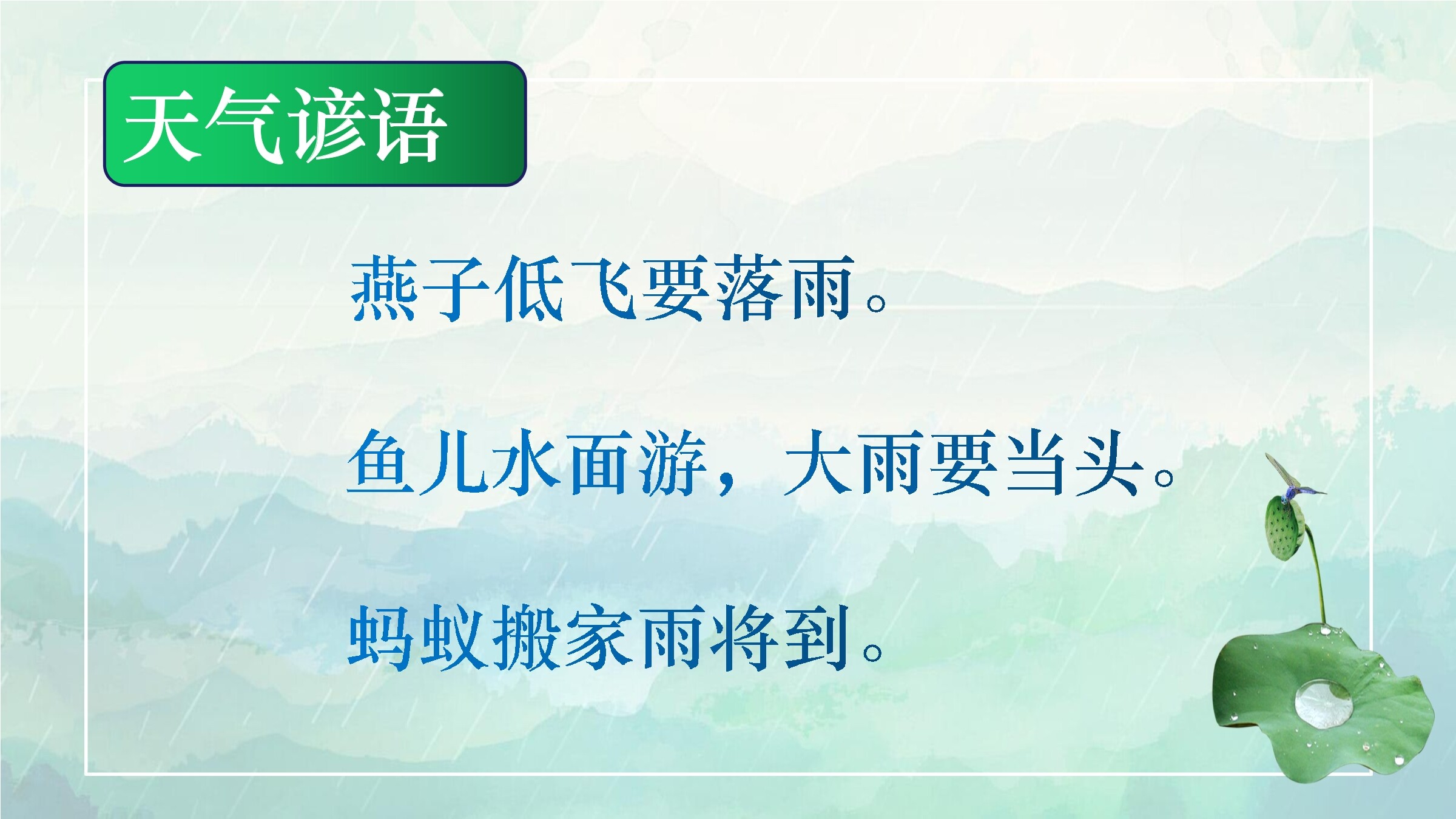 天气谚语

燕子低飞要落雨。

鱼儿水面游，大雨要当头。

蚂蚁搬家雨将到。